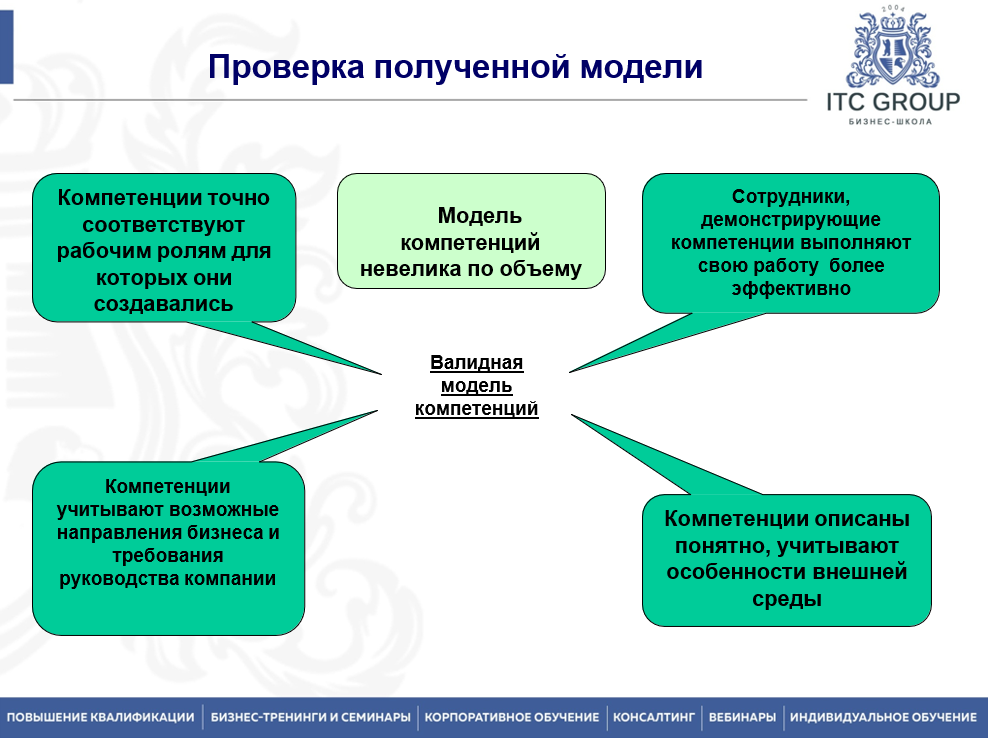 Проверка полученной модели

2004
ITC GROUP
БИЗНЕС-ШКОЛА

Компетенции точно соответствуют рабочим ролям для которых они создавались

Модель компетенций невелика по объему

Сотрудники, демонстрирующие компетенции выполняют свою работу более эффективно

Валидная модель компетенций

Компетенции учитывают возможные направления бизнеса и требования руководства компании

Компетенции описаны понятно, учитывают особенности внешней среды

ПОВЫШЕНИЕ КВАЛИФИКАЦИИ | БИЗНЕС-ТРЕНИНГИ И СЕМИНАРЫ | КОРПОРАТИВНОЕ ОБУЧЕНИЕ | КОНСАЛТИНГ | ВЕБИНАРЫ | ИНДИВИДУАЛЬНОЕ ОБУЧЕНИЕ